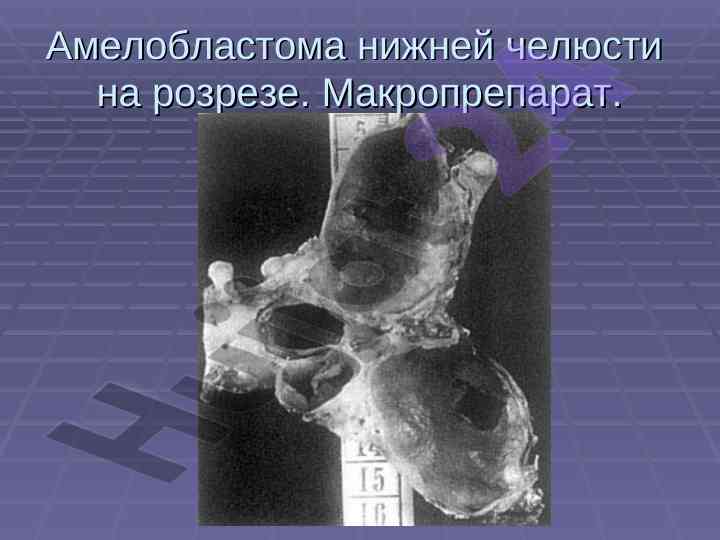 Амелобластома нижней челюсти на розрезе. Макропрепарат.

5
14
15
16